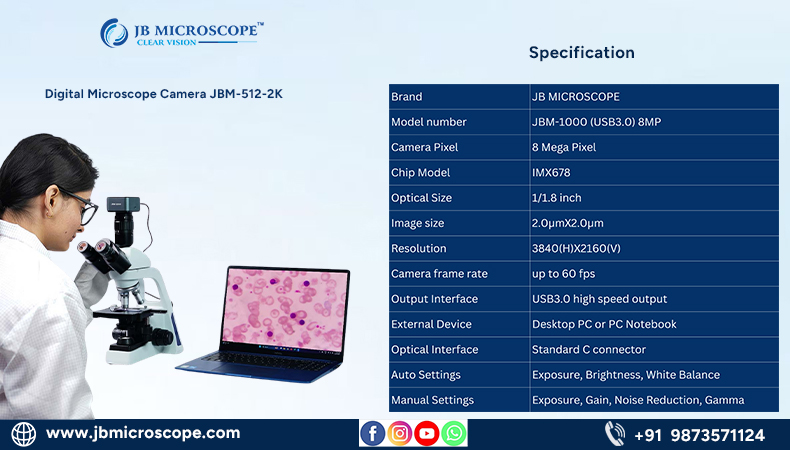 JB MICROSCOPE™
CLEAR VISION

Digital Microscope Camera JBM-512-2K

Specification

| Brand | JB MICROSCOPE |
|---|---|
| Model number | JBM-1000 (USB3.0) 8MP |
| Camera Pixel | 8 Mega Pixel |
| Chip Model | IMX678 |
| Optical Size | 1/1.8 inch |
| Image size | 2.0μmX2.0μm |
| Resolution | 3840(H)X2160(V) |
| Camera frame rate | up to 60 fps |
| Output Interface | USB3.0 high speed output |
| External Device | Desktop PC or PC Notebook |
| Optical Interface | Standard C connector |
| Auto Settings | Exposure, Brightness, White Balance |
| Manual Settings | Exposure, Gain, Noise Reduction, Gamma |

www.jbmicroscope.com

+91 9873571124